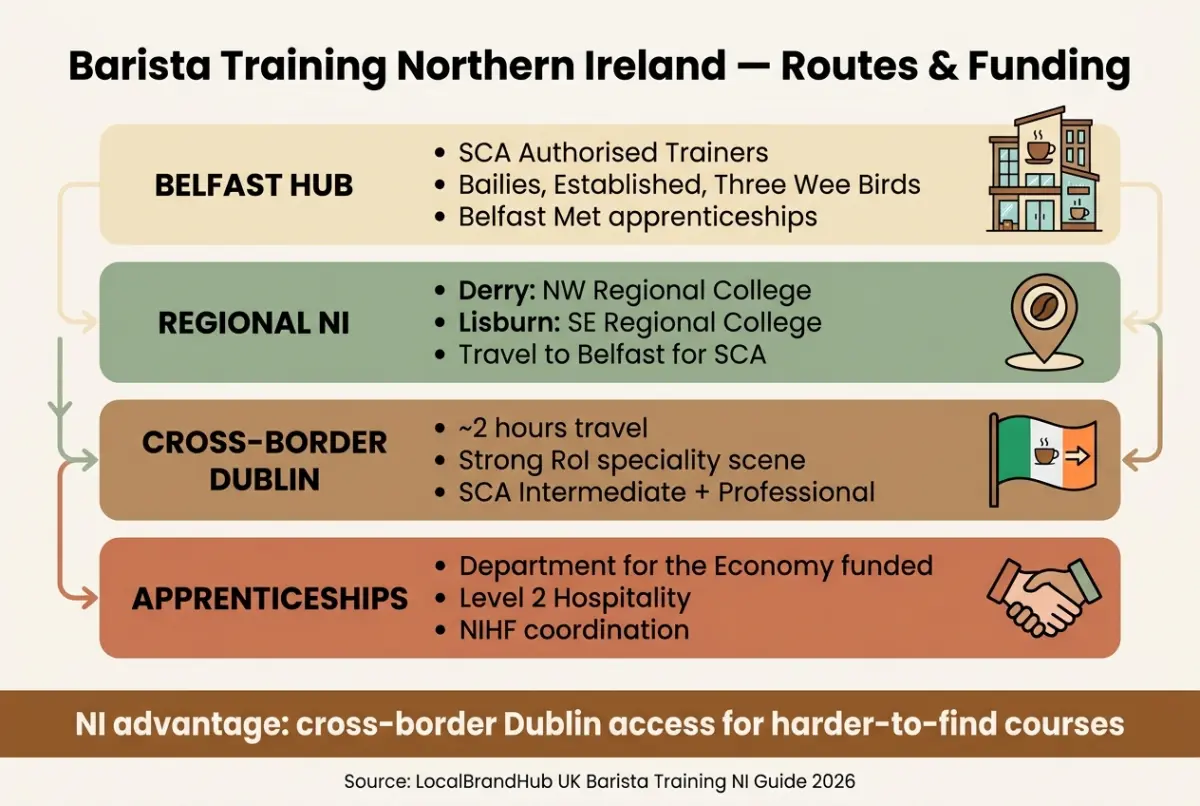 Barista Training Northern Ireland — Routes & Funding

BELFAST HUB
• SCA Authorised Trainers
• Bailies, Established, Three Wee Birds
• Belfast Met apprenticeships

REGIONAL NI
• Derry: NW Regional College
• Lisburn: SE Regional College
• Travel to Belfast for SCA

CROSS-BORDER DUBLIN
• ~2 hours travel
• Strong RoI speciality scene
• SCA Intermediate + Professional

APPRENTICESHIPS
• Department for the Economy funded
• Level 2 Hospitality
• NIHF coordination

NI advantage: cross-border Dublin access for harder-to-find courses

Source: LocalBrandHub UK Barista Training NI Guide 2026